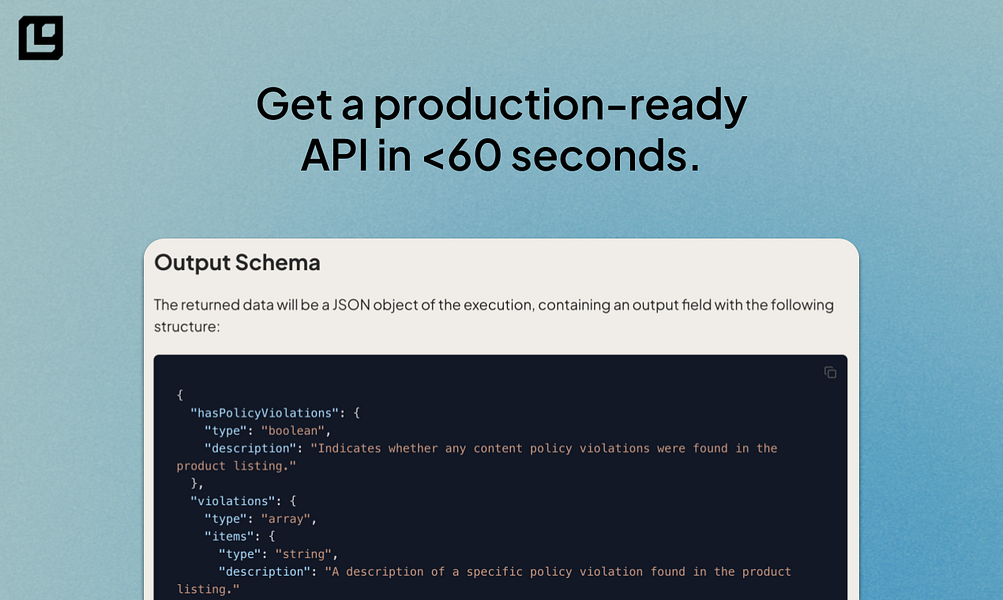 Get a production-ready API in <60 seconds.

Output Schema

The returned data will be a JSON object of the execution, containing an output field with the following structure:

{
  "hasPolicyViolations": {
    "type": "boolean",
    "description": "Indicates whether any content policy violations were found in the product listing."
  },
  "violations": {
    "type": "array",
    "items": {
      "type": "string",
      "description": "A description of a specific policy violation found in the product listing."